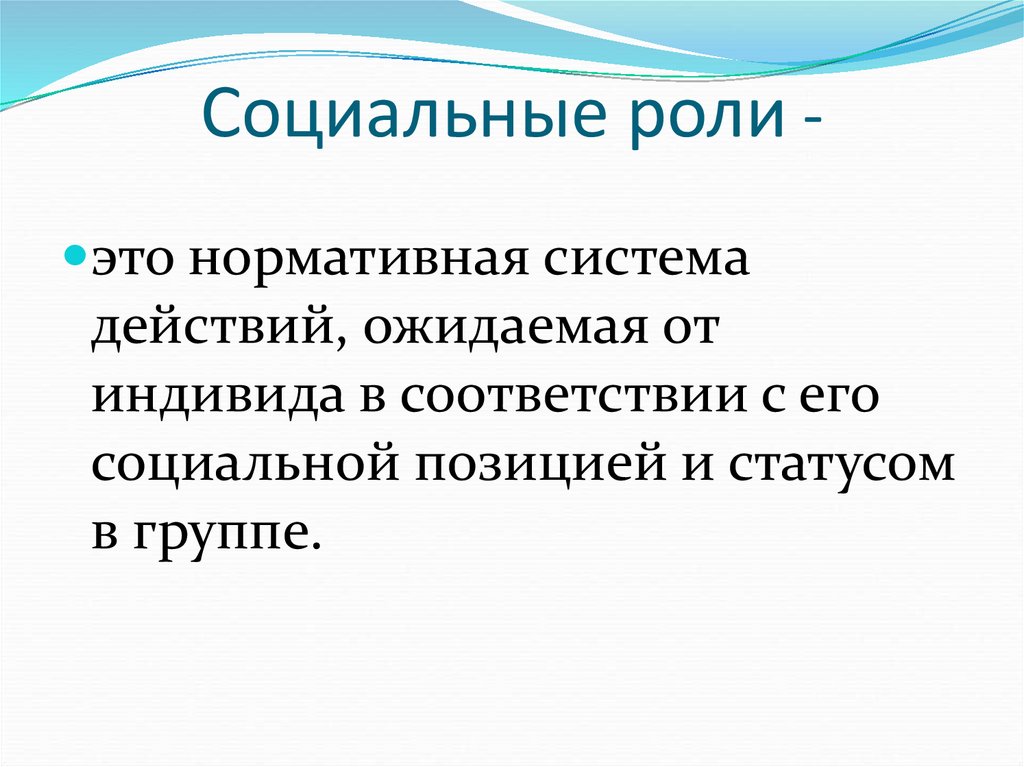 Социальные роли -

это нормативная система действий, ожидаемая от индивида в соответствии с его социальной позицией и статусом в группе.